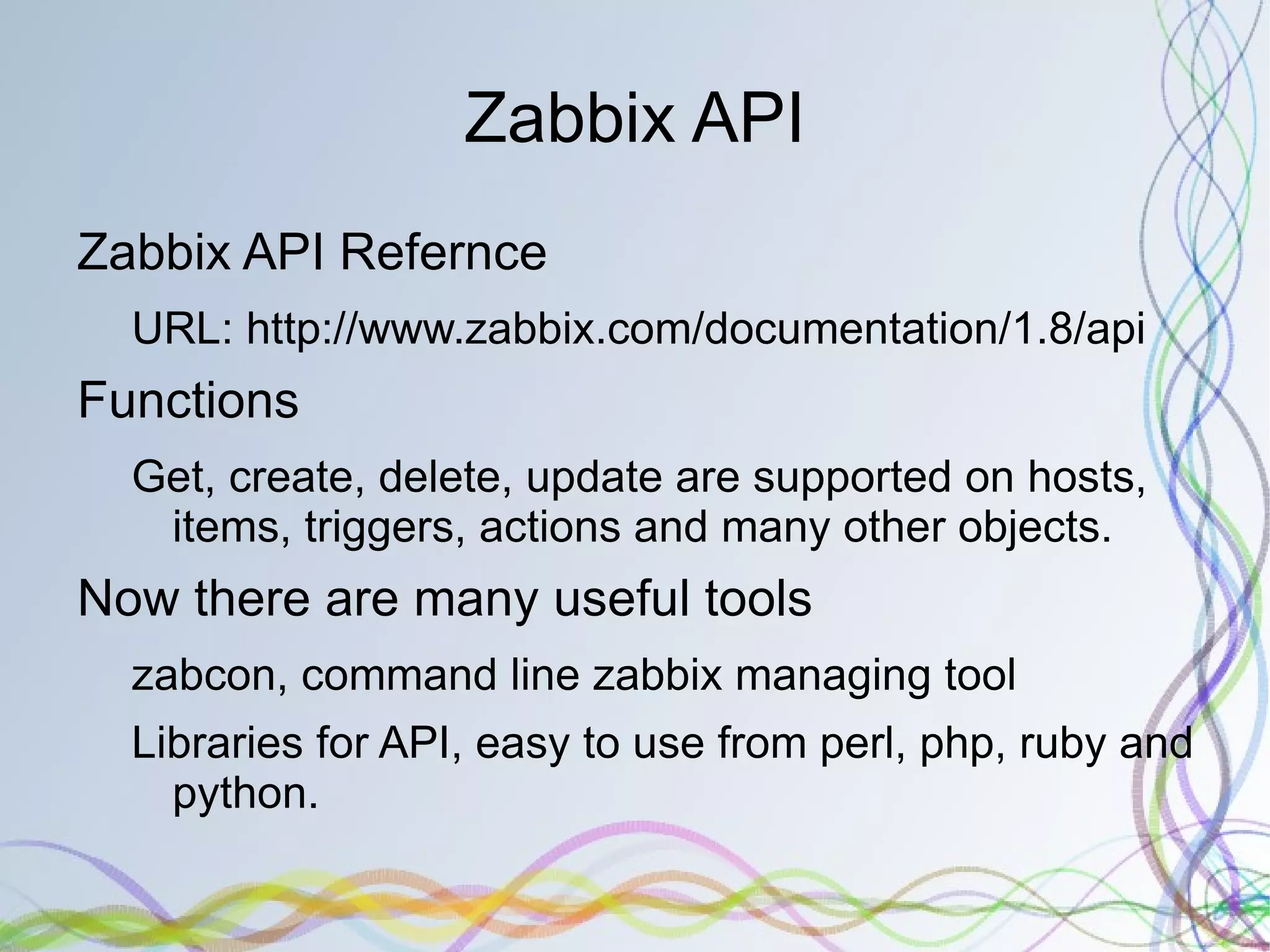 Zabbix API

Zabbix API Refernce

URL: http://www.zabbix.com/documentation/1.8/api

Functions

Get, create, delete, update are supported on hosts, items, triggers, actions and many other objects.

Now there are many useful tools

zabcon, command line zabbix managing tool

Libraries for API, easy to use from perl, php, ruby and python.